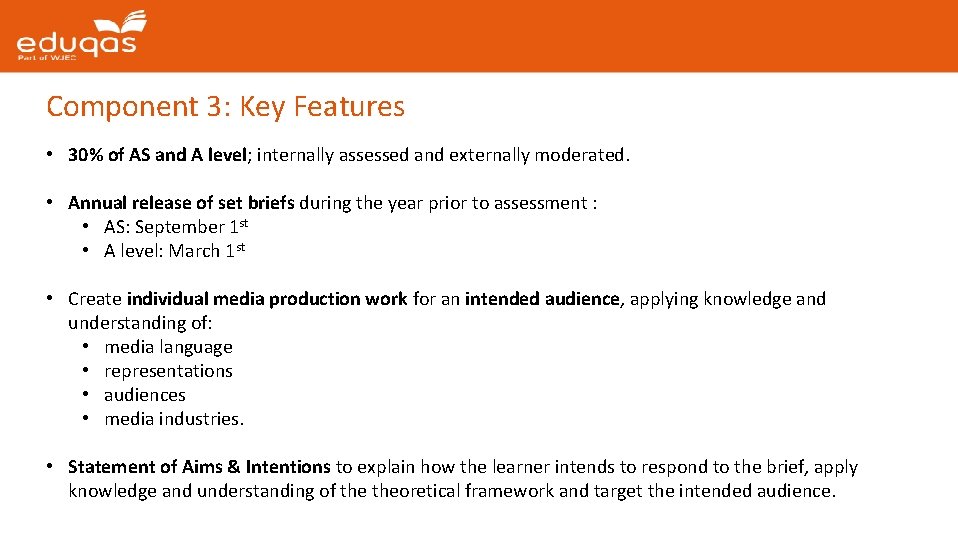 eduqas
Part of WJEC

Component 3: Key Features

• 30% of AS and A level; internally assessed and externally moderated.

• Annual release of set briefs during the year prior to assessment :
  • AS: September 1st
  • A level: March 1st

• Create individual media production work for an intended audience, applying knowledge and understanding of:
  • media language
  • representations
  • audiences
  • media industries.

• Statement of Aims & Intentions to explain how the learner intends to respond to the brief, apply knowledge and understanding of the theoretical framework and target the intended audience.